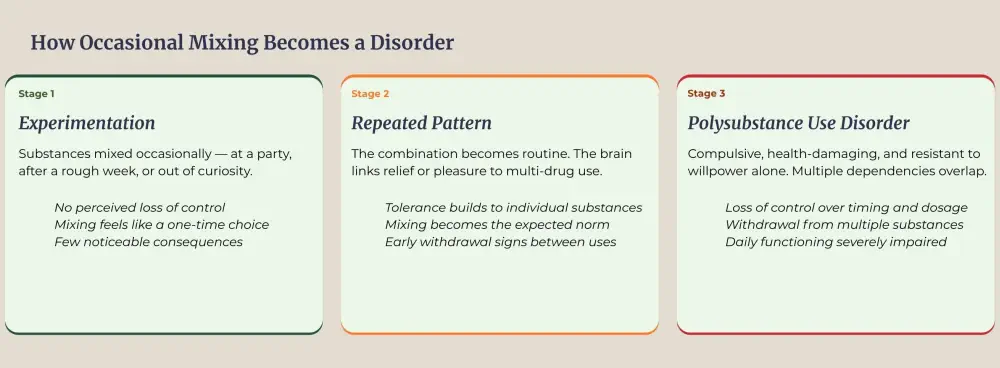 How Occasional Mixing Becomes a Disorder

Stage 1

Experimentation

Substances mixed occasionally — at a party, after a rough week, or out of curiosity.

No perceived loss of control
Mixing feels like a one-time choice
Few noticeable consequences

Stage 2

Repeated Pattern

The combination becomes routine. The brain links relief or pleasure to multi-drug use.

Tolerance builds to individual substances
Mixing becomes the expected norm
Early withdrawal signs between uses

Stage 3

Polysubstance Use Disorder

Compulsive, health-damaging, and resistant to willpower alone. Multiple dependencies overlap.

Loss of control over timing and dosage
Withdrawal from multiple substances
Daily functioning severely impaired